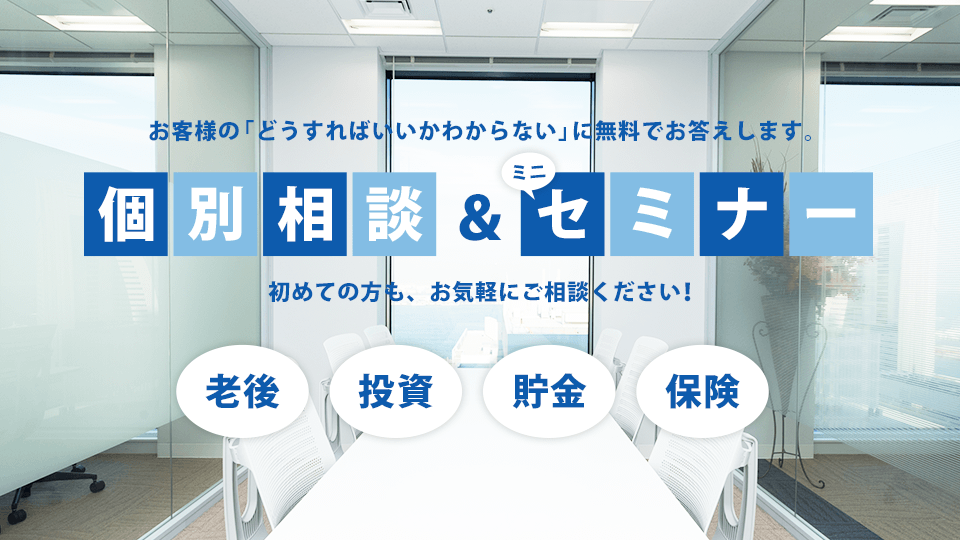 お客様の「どうすればいいかわからない」に無料でお答えします。

個別相談 & ミニ セミナー

初めての方も、お気軽にご相談ください！

老後

投資

貯金

保険